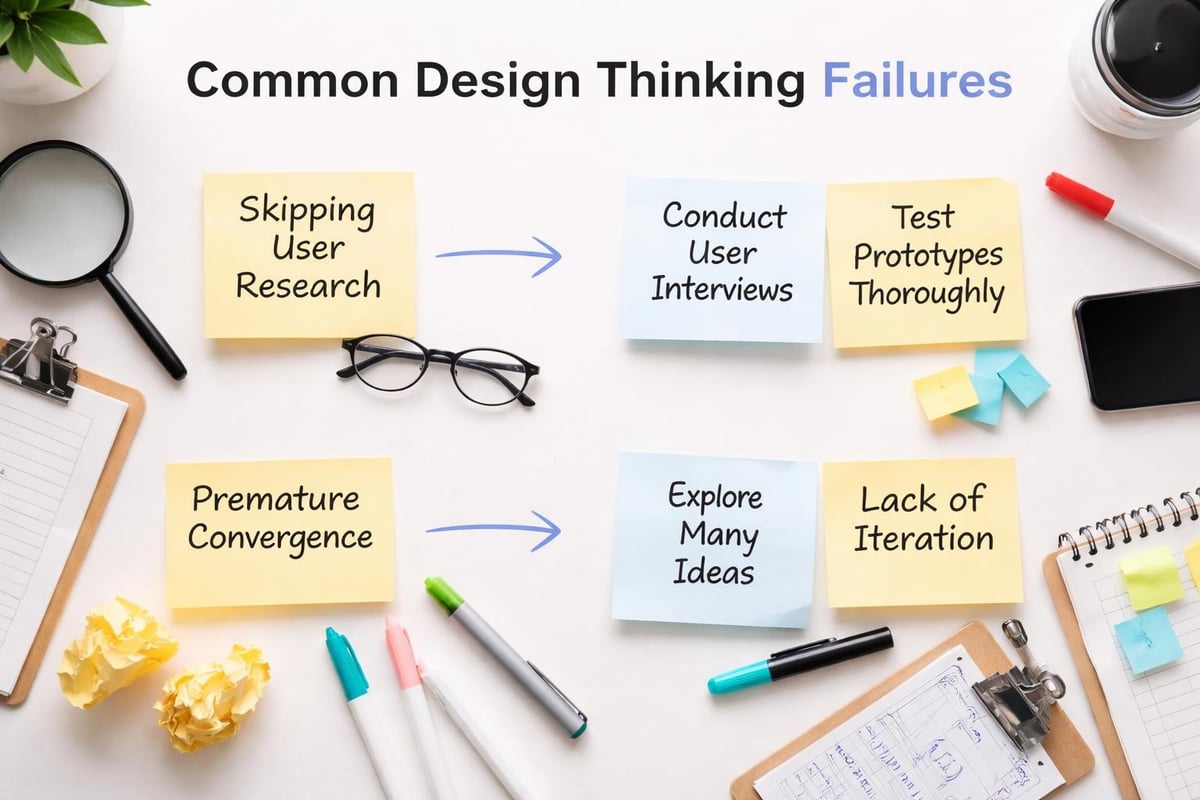 Common Design Thinking Failures

Skipping User Research

Conduct User Interviews

Test Prototypes Thoroughly

Premature Convergence

Explore Many Ideas

Lack of Iteration